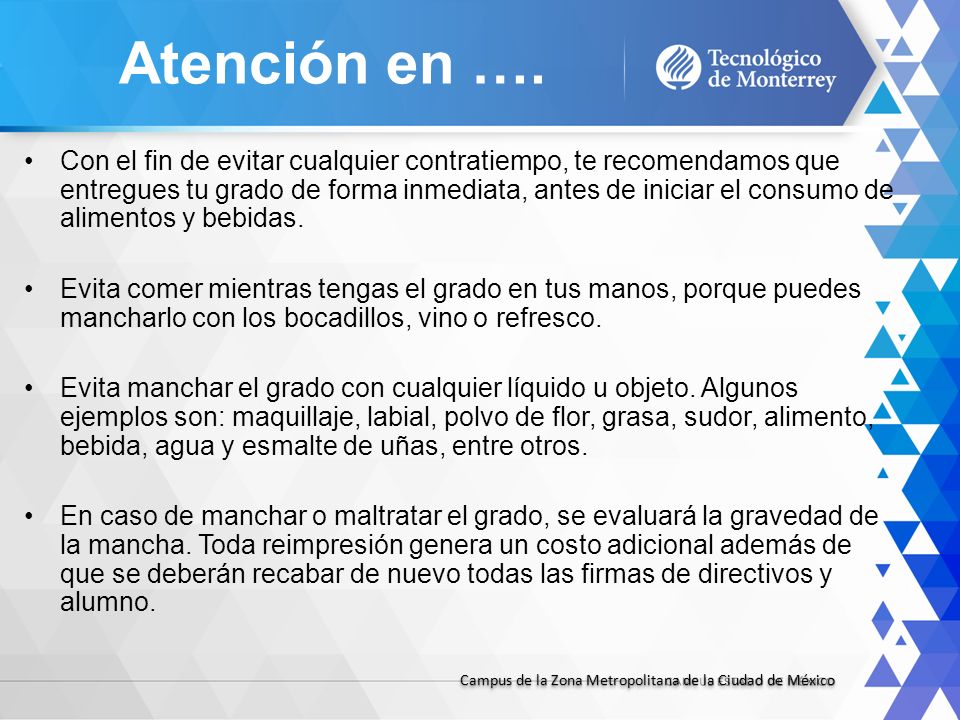 Atención en ….

Tecnológico de Monterrey

• Con el fin de evitar cualquier contratiempo, te recomendamos que entregues tu grado de forma inmediata, antes de iniciar el consumo de alimentos y bebidas.

• Evita comer mientras tengas el grado en tus manos, porque puedes mancharlo con los bocadillos, vino o refresco.

• Evita manchar el grado con cualquier líquido u objeto. Algunos ejemplos son: maquillaje, labial, polvo de flor, grasa, sudor, alimento, bebida, agua y esmalte de uñas, entre otros.

• En caso de manchar o maltratar el grado, se evaluará la gravedad de la mancha. Toda reimpresión genera un costo adicional además de que se deberán recabar de nuevo todas las firmas de directivos y alumno.

Campus de la Zona Metropolitana de la Ciudad de México